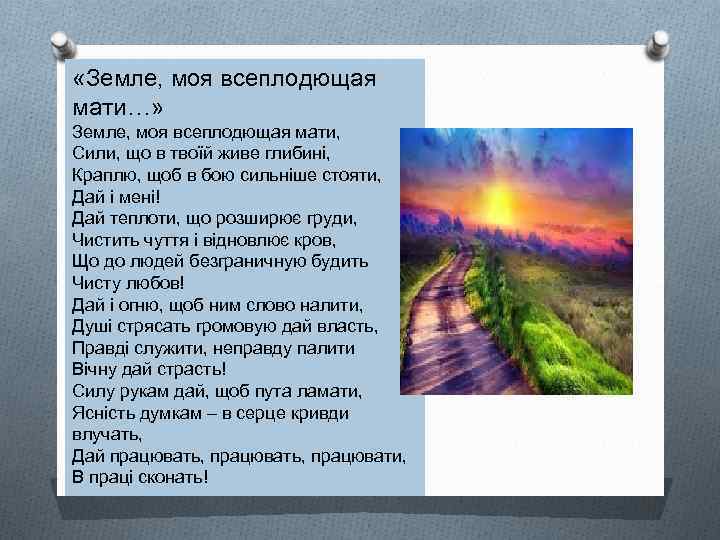 «Земле, моя всеплодющая мати…»

Земле, моя всеплодющая мати,
Сили, що в твоїй живе глибині,
Краплю, щоб в бою сильніше стояти,
Дай і мені!
Дай теплоти, що розширює груди,
Чистить чуття і відновлює кров,
Що до людей безграничную будить
Чисту любов!
Дай і огню, щоб ним слово налити,
Душі стрясать громовую дай власть,
Правді служити, неправду палити
Вічну дай страсть!
Силу рукам дай, щоб пута ламати,
Ясність думкам – в серце кривди влучать,
Дай працювать, працювать, працювати,
В праці сконать!